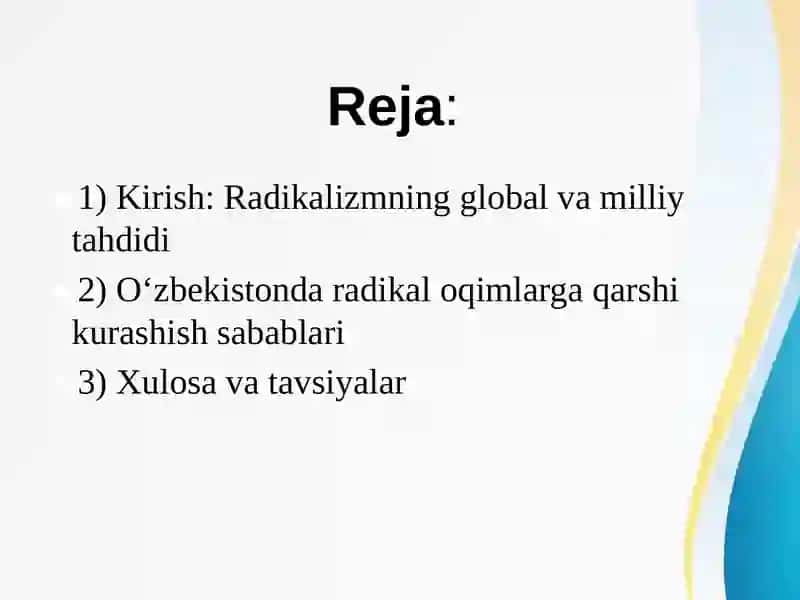 Reja:

1) Kirish: Radikalizmning global va milliy tahdidi

2) O‘zbekistonda radikal oqimlarga qarshi kurashish sabablari

3) Xulosa va tavsiyalar